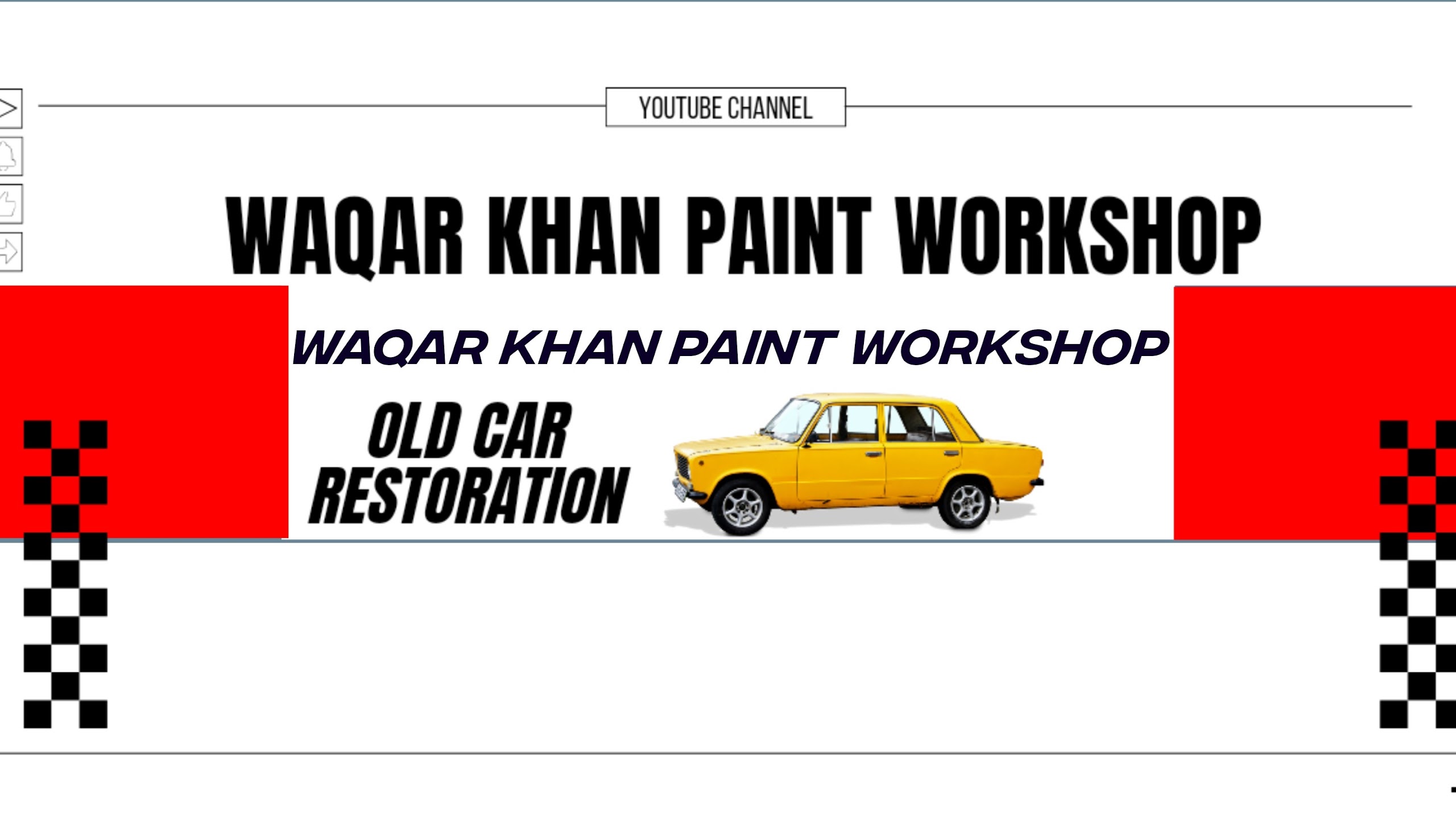 YOUTUBE CHANNEL

WAQAR KHAN PAINT WORKSHOP

WAQAR KHAN PAINT WORKSHOP

OLD CAR RESTORATION